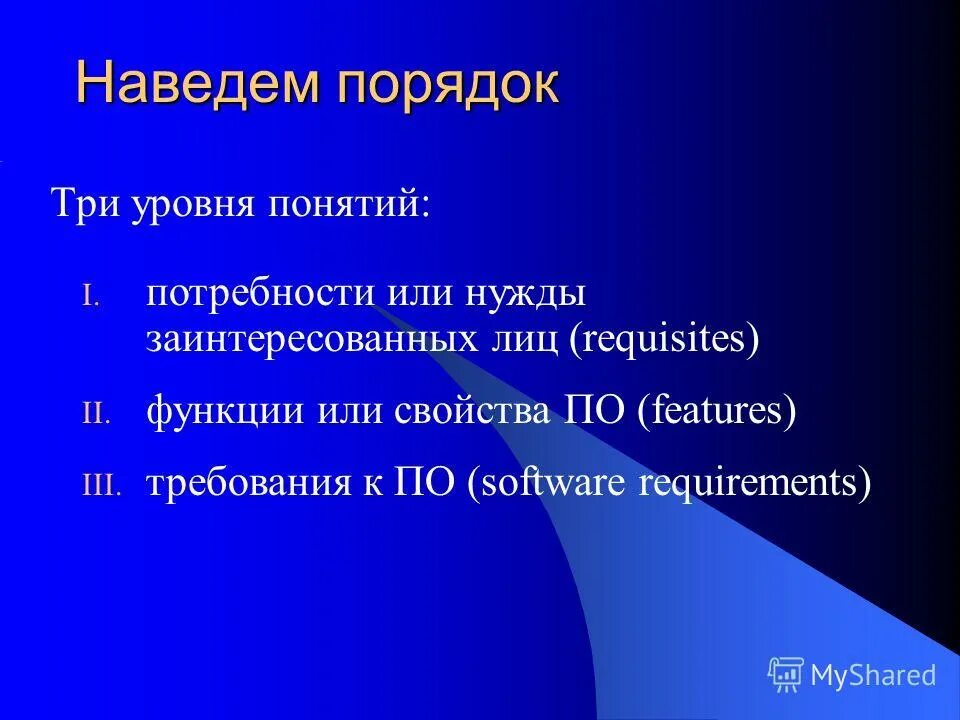 Наведем порядок

Три уровня понятий:

I. потребности или нужды заинтересованных лиц (requisites)

II. функции или свойства ПО (features)

III. требования к ПО (software requirements)

MyShared